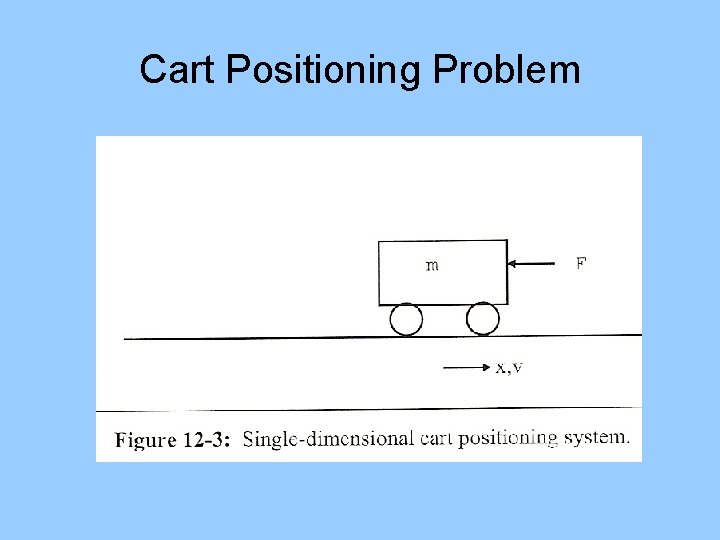 Cart Positioning Problem

m

F

x,v

Figure 12-3: Single-dimensional cart positioning system.